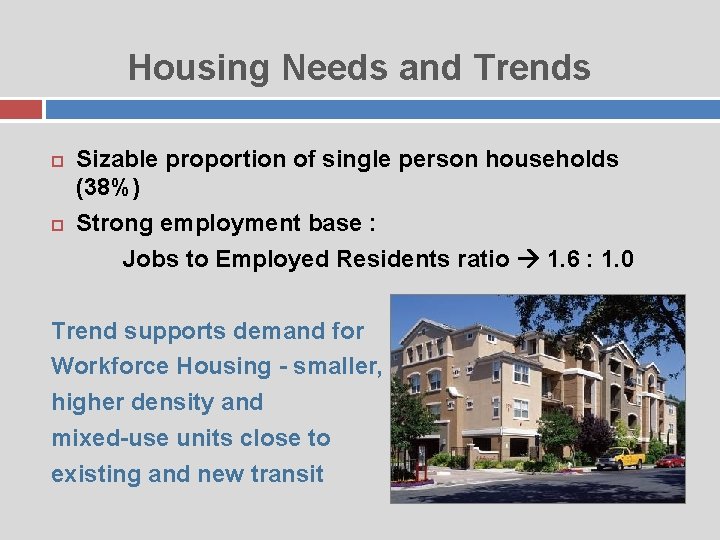 Housing Needs and Trends

Sizable proportion of single person households (38%)

Strong employment base :

Jobs to Employed Residents ratio → 1.6 : 1.0

Trend supports demand for Workforce Housing - smaller, higher density and mixed-use units close to existing and new transit